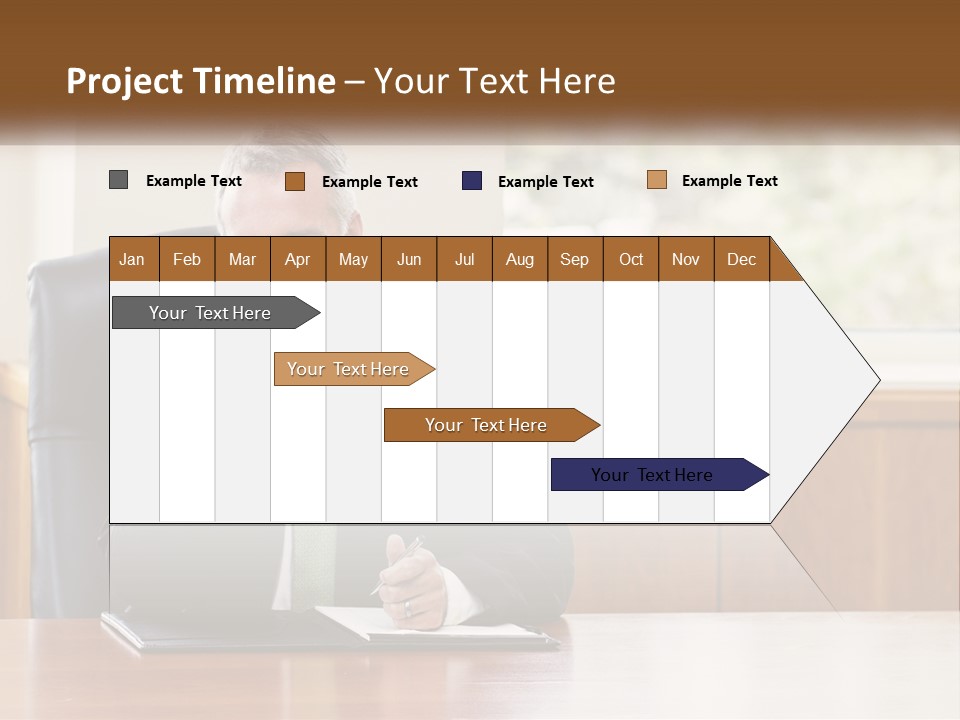 Project Timeline – Your Text Here

Example Text Example Text Example Text Example Text

| Jan | Feb | Mar | Apr | May | Jun | Jul | Aug | Sep | Oct | Nov | Dec |
|---|---|---|---|---|---|---|---|---|---|---|---|

Your Text Here

Your Text Here

Your Text Here

Your Text Here